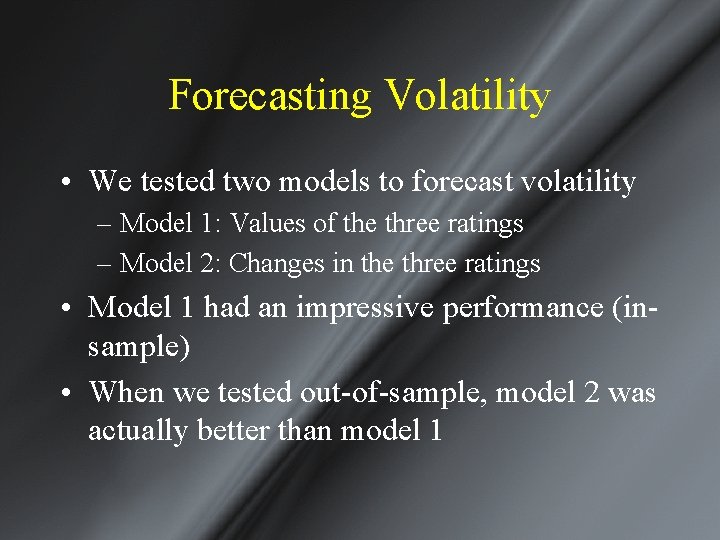 Forecasting Volatility

• We tested two models to forecast volatility
– Model 1: Values of the three ratings
– Model 2: Changes in the three ratings
• Model 1 had an impressive performance (in-sample)
• When we tested out-of-sample, model 2 was actually better than model 1